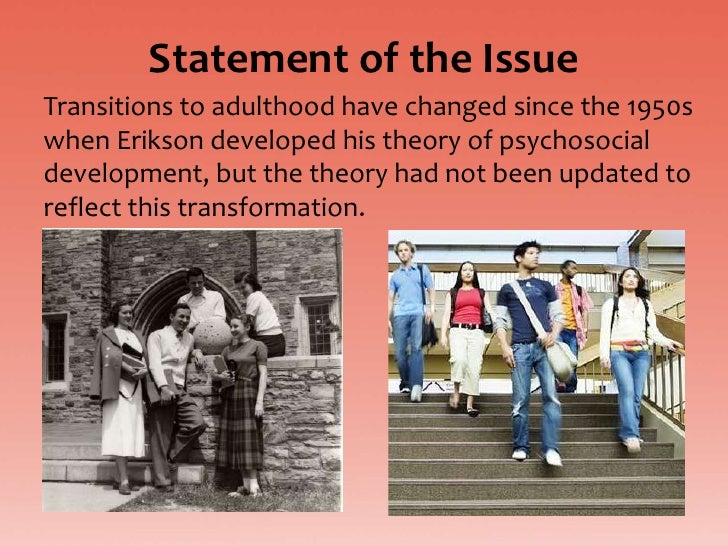 Statement of the Issue

Transitions to adulthood have changed since the 1950s when Erikson developed his theory of psychosocial development, but the theory had not been updated to reflect this transformation.